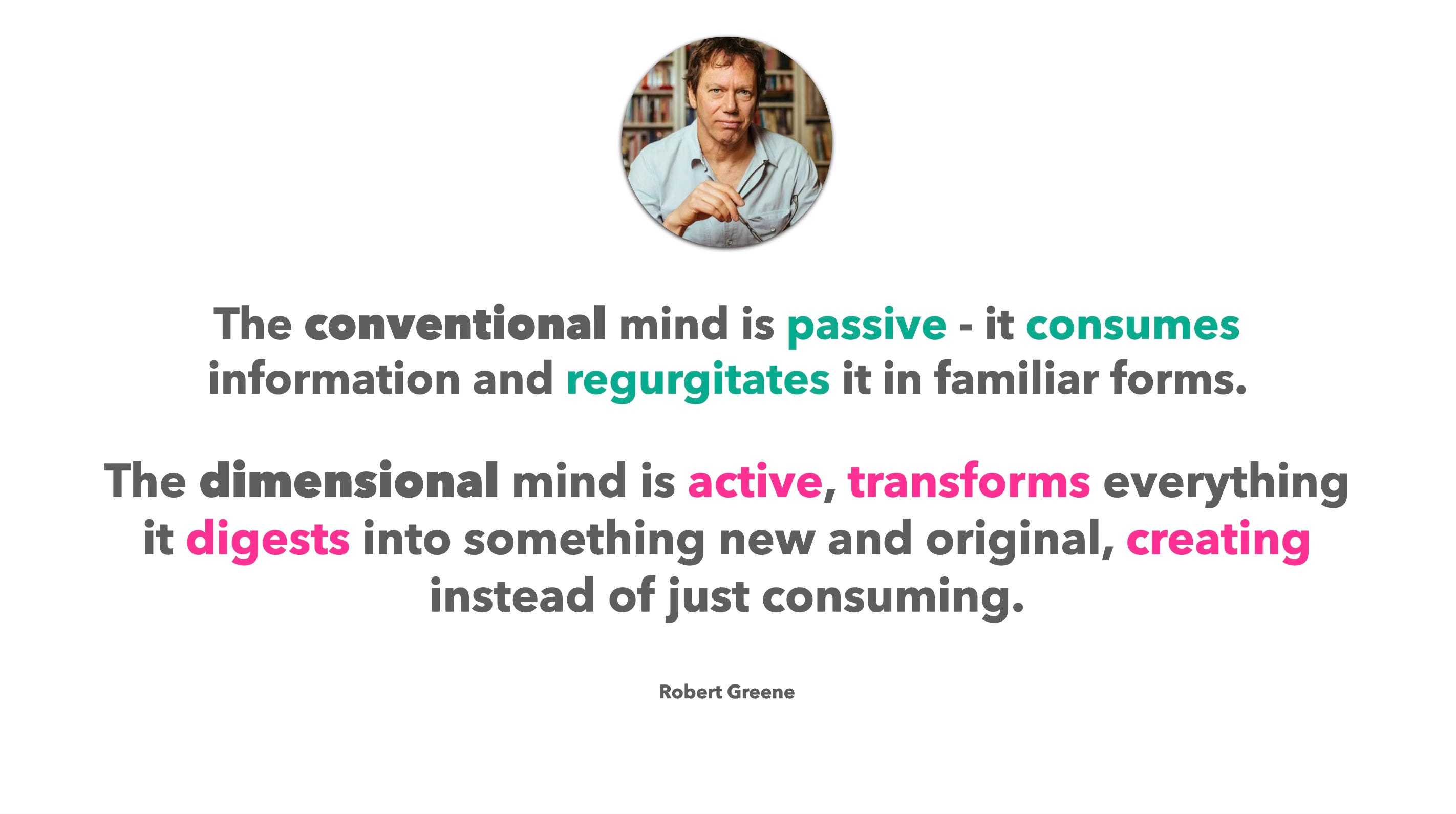 The conventional mind is passive - it consumes information and regurgitates it in familiar forms.

The dimensional mind is active, transforms everything it digests into something new and original, creating instead of just consuming.

Robert Greene